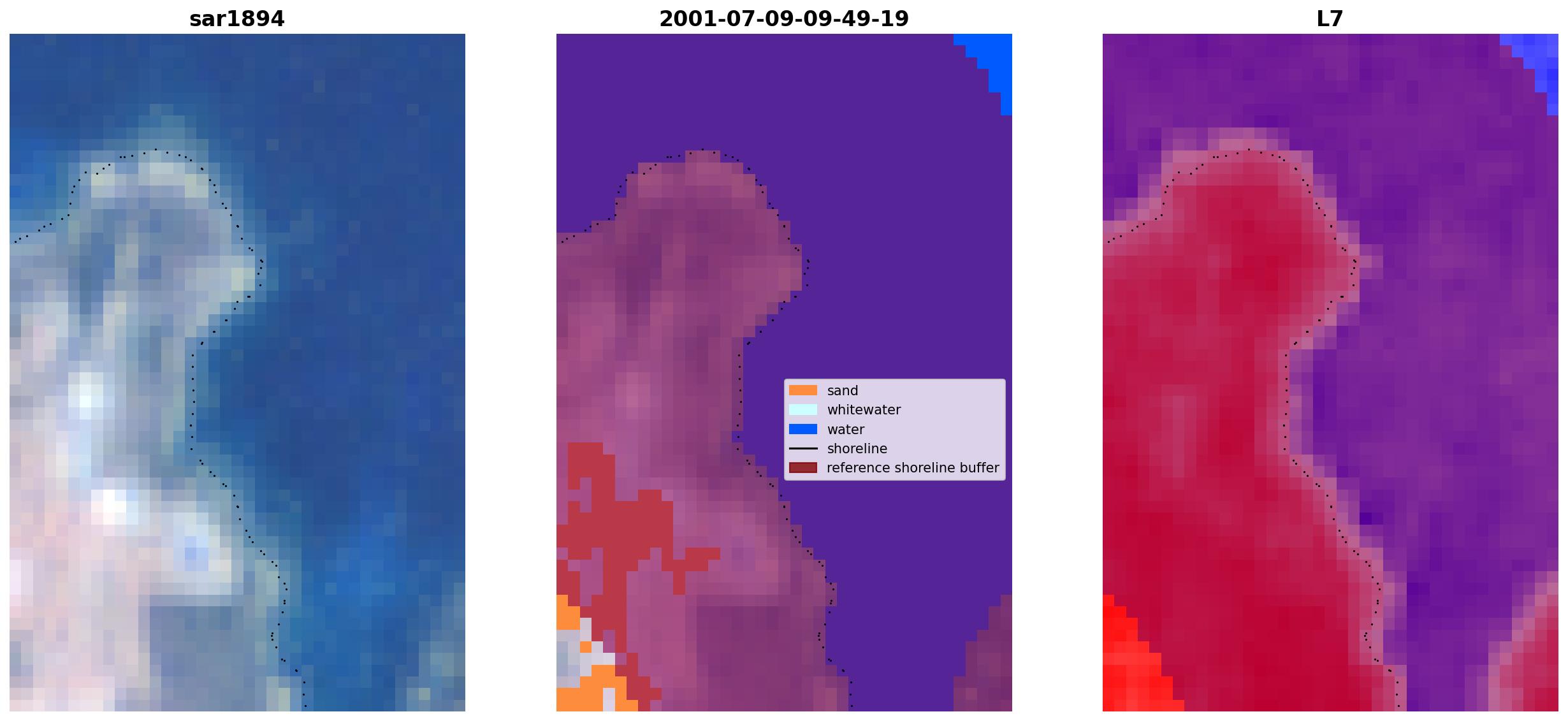 sar1894

2001-07-09-09-49-19

sand
whitewater
water
shoreline
reference shoreline buffer

L7